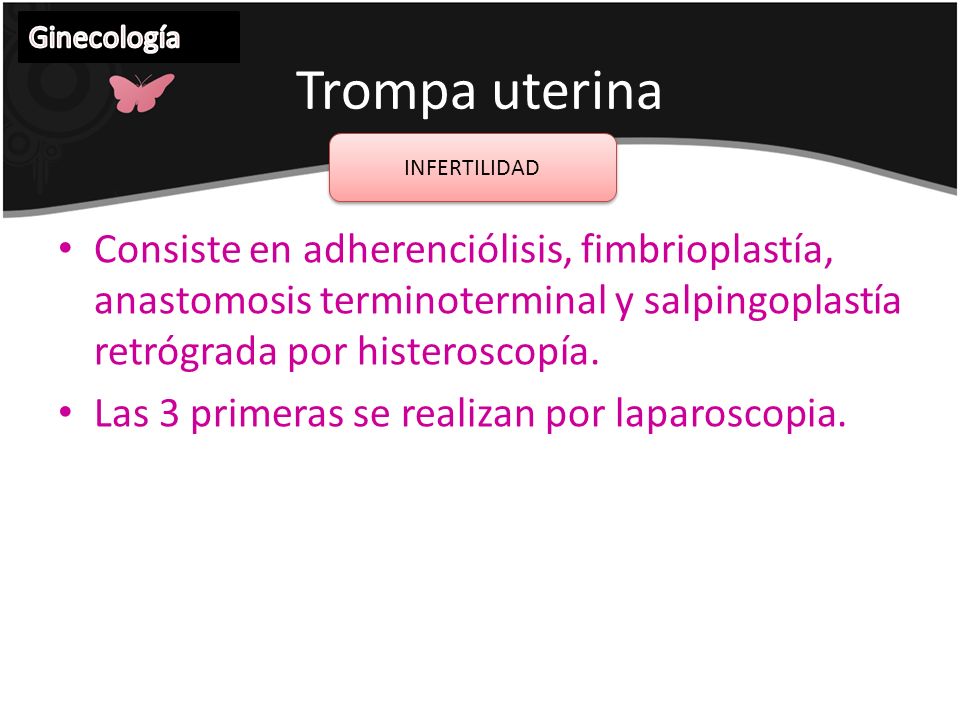 Ginecología

Trompa uterina

INFERTILIDAD

• Consiste en adherenciólisis, fimbrioplastía, anastomosis terminoterminal y salpingoplastía retrógrada por histeroscopía.
• Las 3 primeras se realizan por laparoscopia.